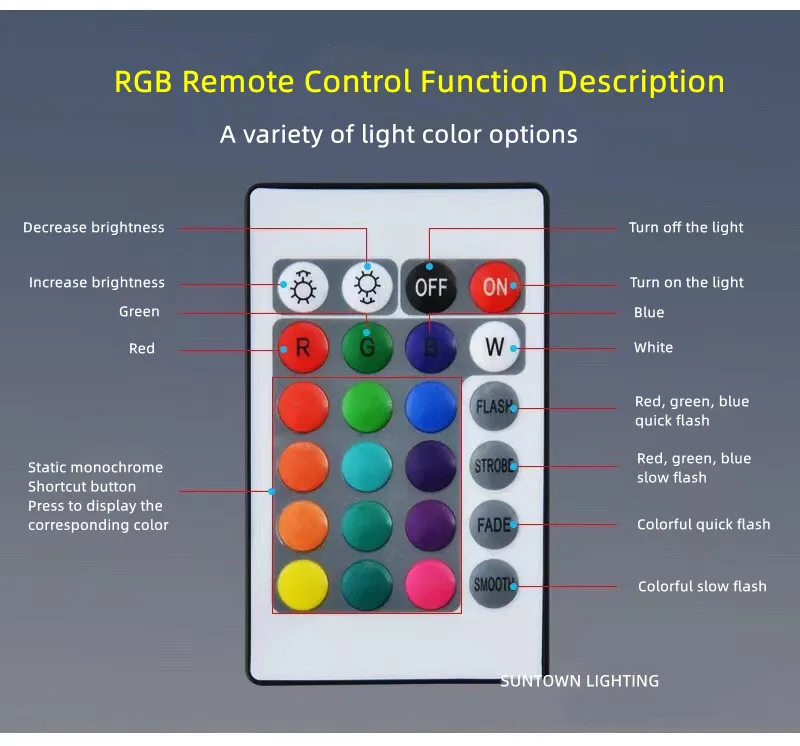 RGB Remote Control Function Description

A variety of light color options

Decrease brightness

Increase brightness

Green

Red

Static monochrome
Shortcut button
Press to display the corresponding color

OFF

ON

R

G

B

W

FLASH

STROBE

FADE

SMOOTH

Turn off the light

Turn on the light

Blue

White

Red, green, blue quick flash

Red, green, blue slow flash

Colorful quick flash

Colorful slow flash

SUNTOWN LIGHTING